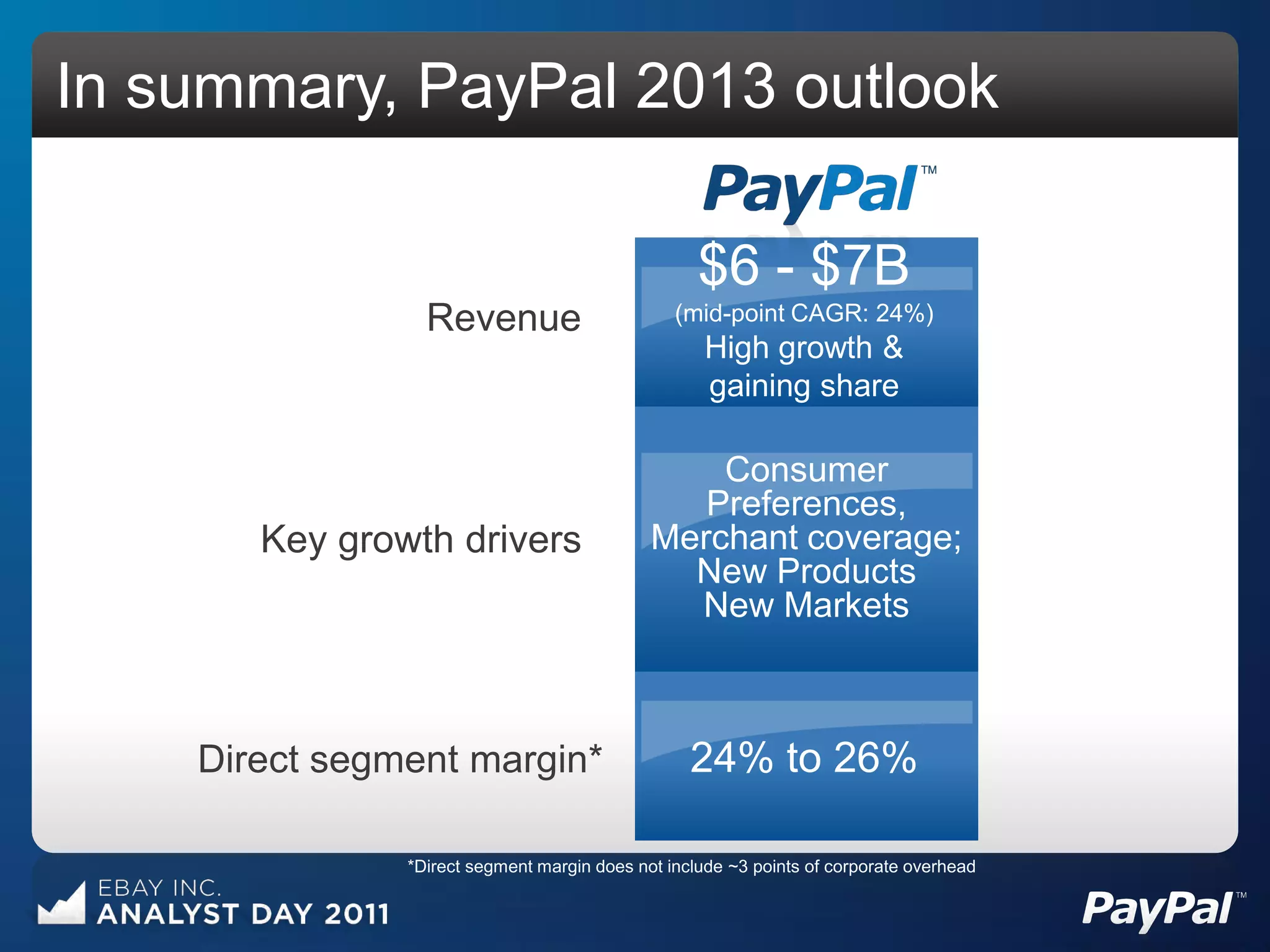 In summary, PayPal 2013 outlook

PayPal™

Revenue

\$6 - \$7B
(mid-point CAGR: 24%)
High growth & gaining share

Key growth drivers

Consumer Preferences, Merchant coverage; New Products New Markets

Direct segment margin*

24% to 26%

*Direct segment margin does not include ~3 points of corporate overhead

EBAY INC.
ANALYST DAY 2011

PayPal™